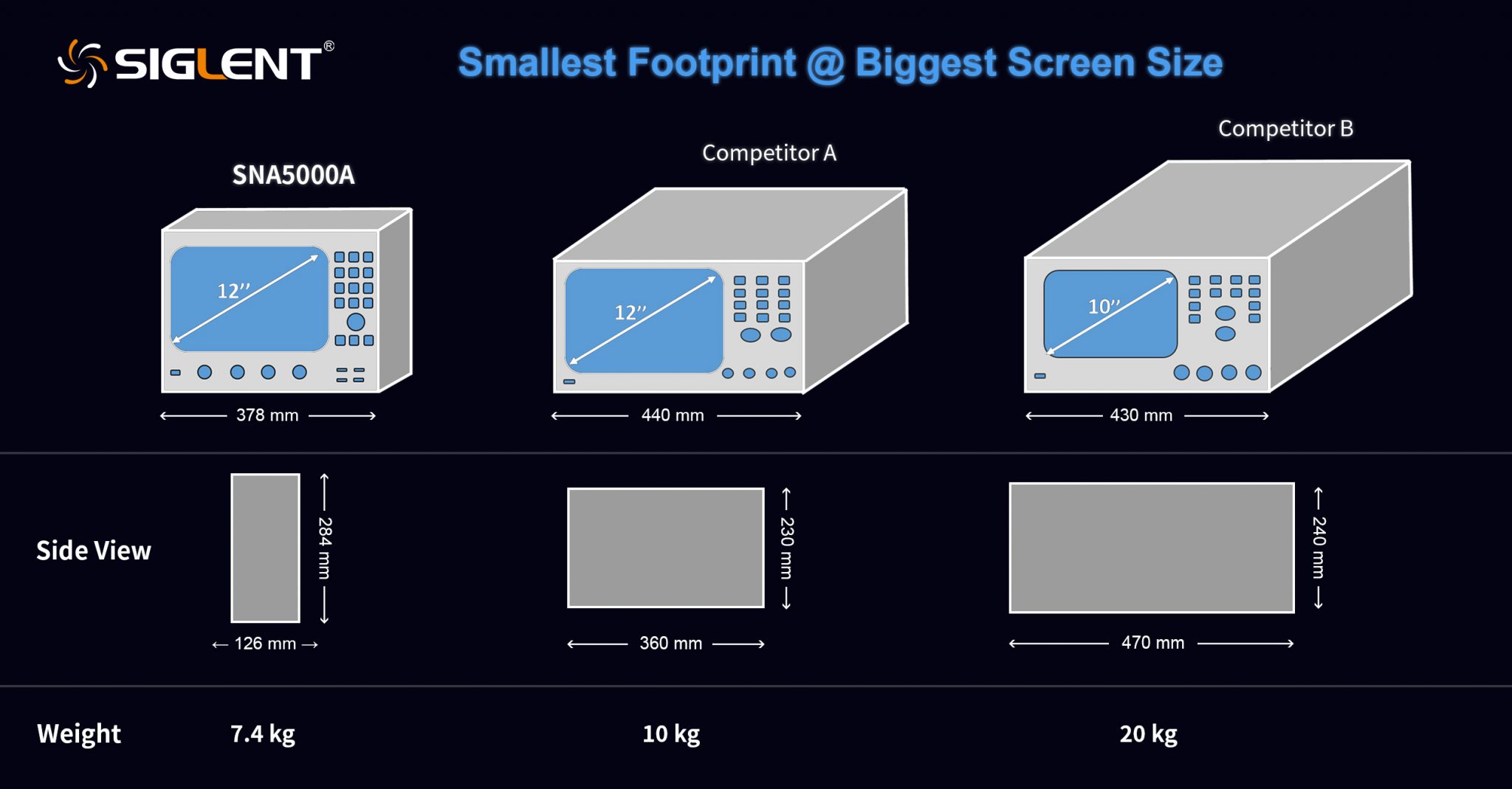 SIGLENT®

Smallest Footprint @ Biggest Screen Size

SNA5000A

Competitor A

Competitor B

12″

12″

10″

378 mm

440 mm

430 mm

Side View

284 mm

126 mm

230 mm

360 mm

240 mm

470 mm

Weight

7.4 kg

10 kg

20 kg